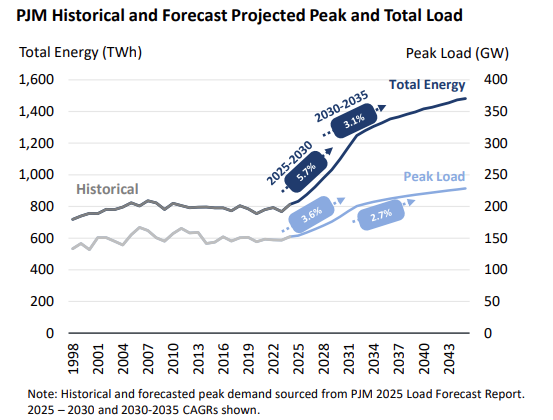 PJM Historical and Forecast Projected Peak and Total Load

Total Energy (TWh)

Peak Load (GW)

1,600
1,400
1,200
1,000
800
600
400
200
0

400
350
300
250
200
150
100
50
0

Total Energy

2030-2035

3.1%

2025-2030

5.7%

Peak Load

Historical

3.6%

2.7%

1998
2001
2004
2007
2010
2013
2016
2019
2022
2025
2028
2031
2034
2037
2040
2043

Note: Historical and forecasted peak demand sourced from PJM 2025 Load Forecast Report. 2025 – 2030 and 2030-2035 CAGRs shown.